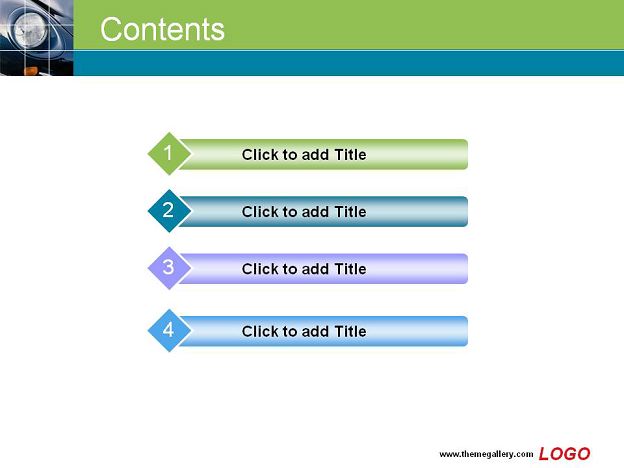 Contents

1 Click to add Title

2 Click to add Title

3 Click to add Title

4 Click to add Title

www.themegallery.com LOGO